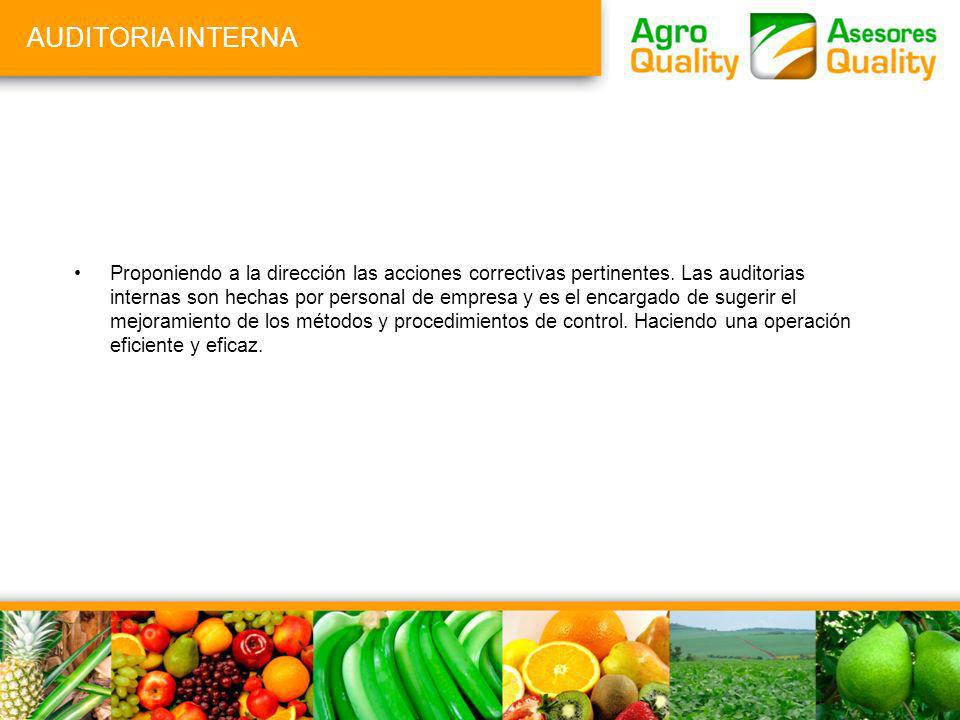 AUDITORIA INTERNA

Agro Quality

Asesores Quality

• Proponiendo a la dirección las acciones correctivas pertinentes. Las auditorias internas son hechas por personal de empresa y es el encargado de sugerir el mejoramiento de los métodos y procedimientos de control. Haciendo una operación eficiente y eficaz.